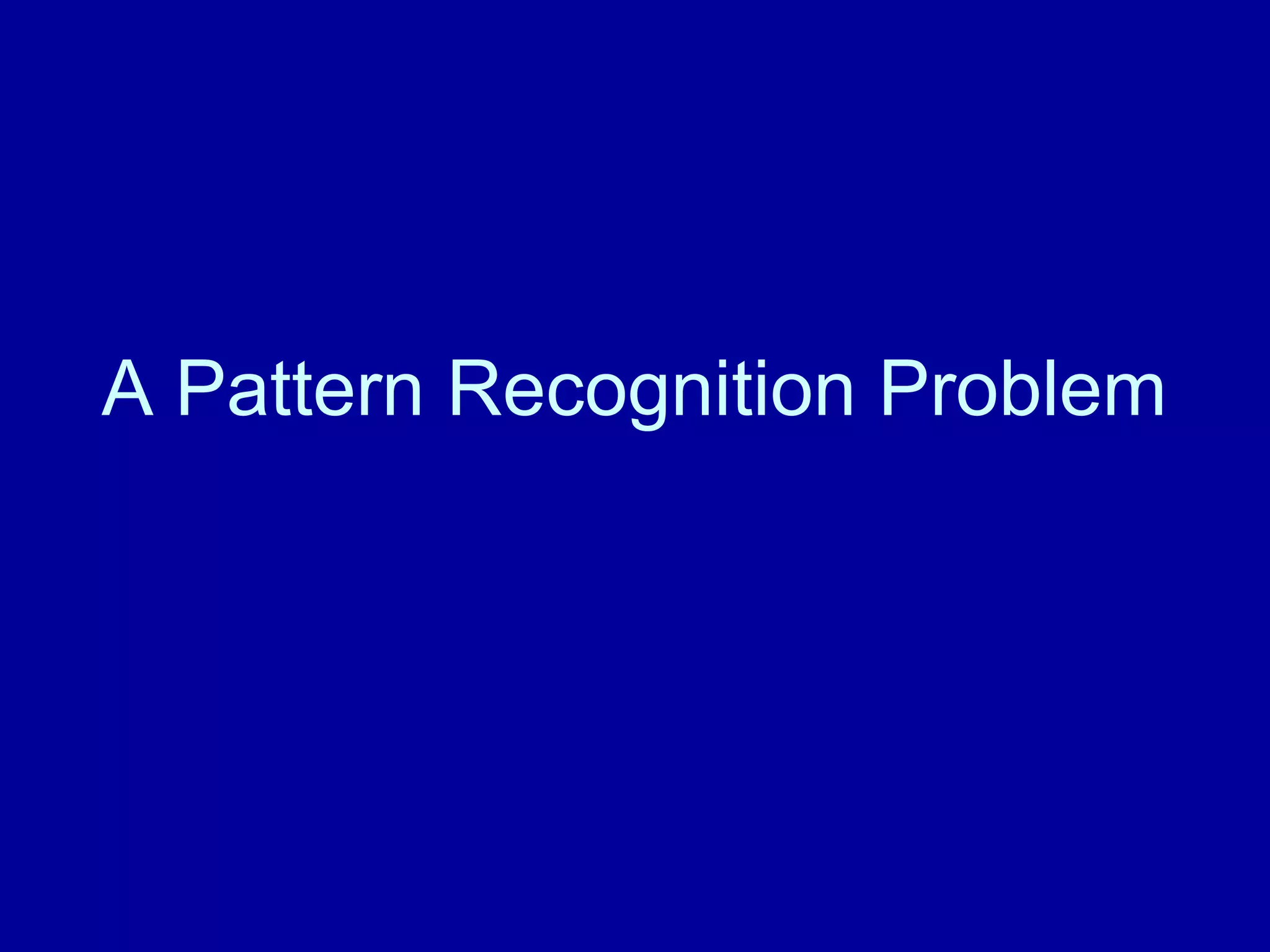 A Pattern Recognition Problem